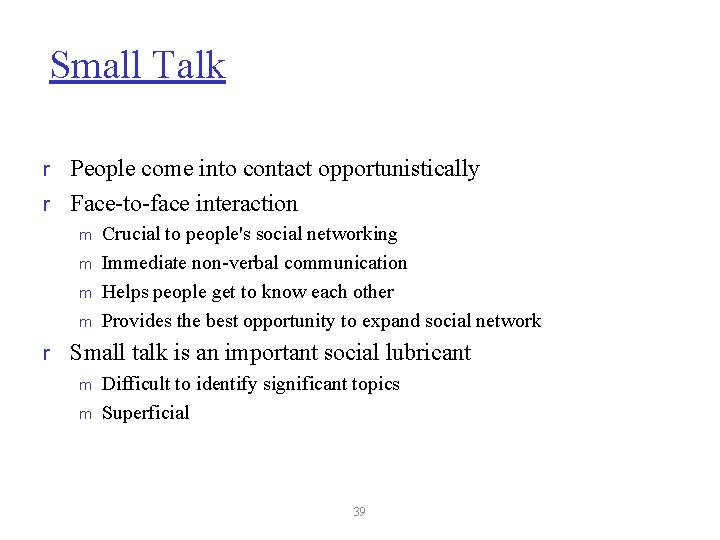 Small Talk

r People come into contact opportunistically

r Face-to-face interaction

m Crucial to people's social networking

m Immediate non-verbal communication

m Helps people get to know each other

m Provides the best opportunity to expand social network

r Small talk is an important social lubricant

m Difficult to identify significant topics

m Superficial

39